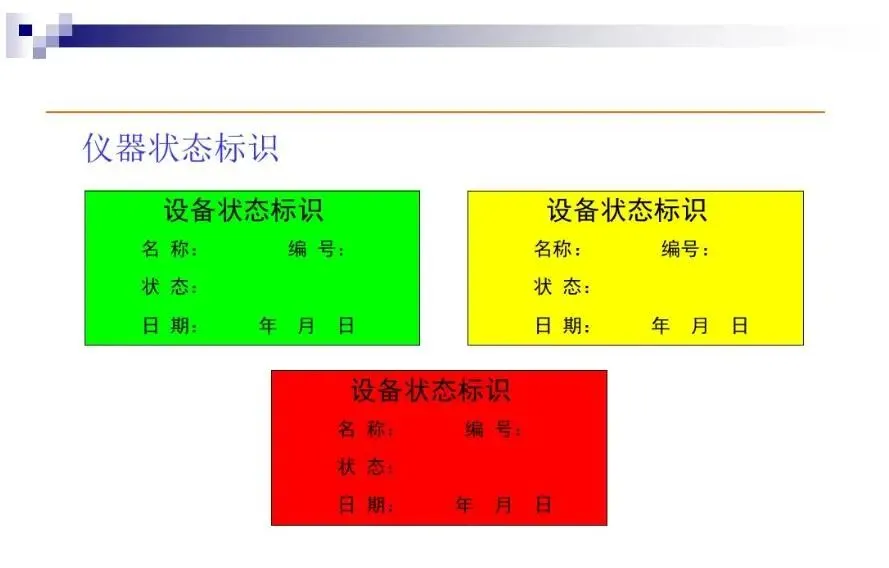 仪器状态标识

设备状态标识
名 称： 编 号：
状 态：
日 期： 年 月 日

设备状态标识
名称： 编号：
状 态：
日 期： 年 月 日

设备状态标识
名 称： 编 号：
状 态：
日 期： 年 月 日